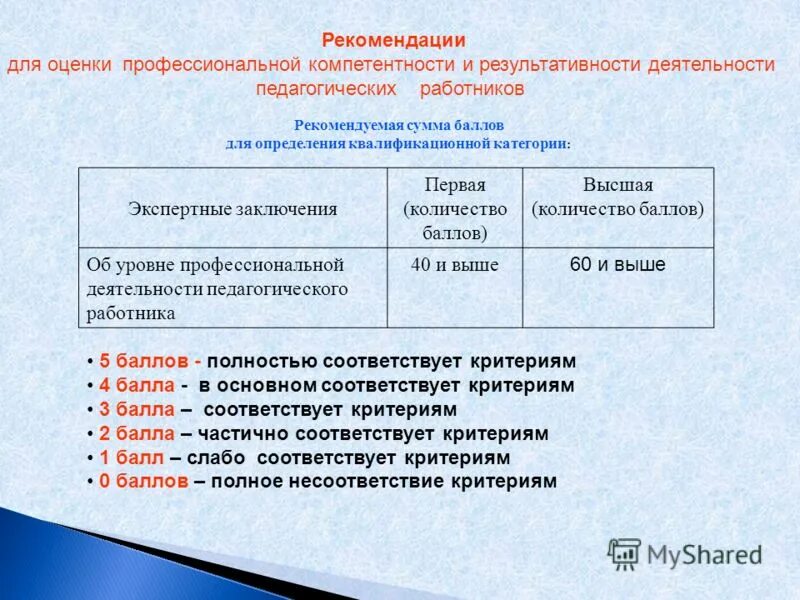 Рекомендации
для оценки профессиональной компетентности и результативности деятельности педагогических работников

Рекомендуемая сумма баллов
для определения квалификационной категории:

| Экспертные заключения | Первая (количество баллов) | Высшая (количество баллов) |
|---|---|---|
| Об уровне профессиональной деятельности педагогического работника | 40 и выше | 60 и выше |

• 5 баллов - полностью соответствует критериям
• 4 балла - в основном соответствует критериям
• 3 балла – соответствует критериям
• 2 балла – частично соответствует критериям
• 1 балл – слабо соответствует критериям
• 0 баллов – полное несоответствие критериям

MyShared